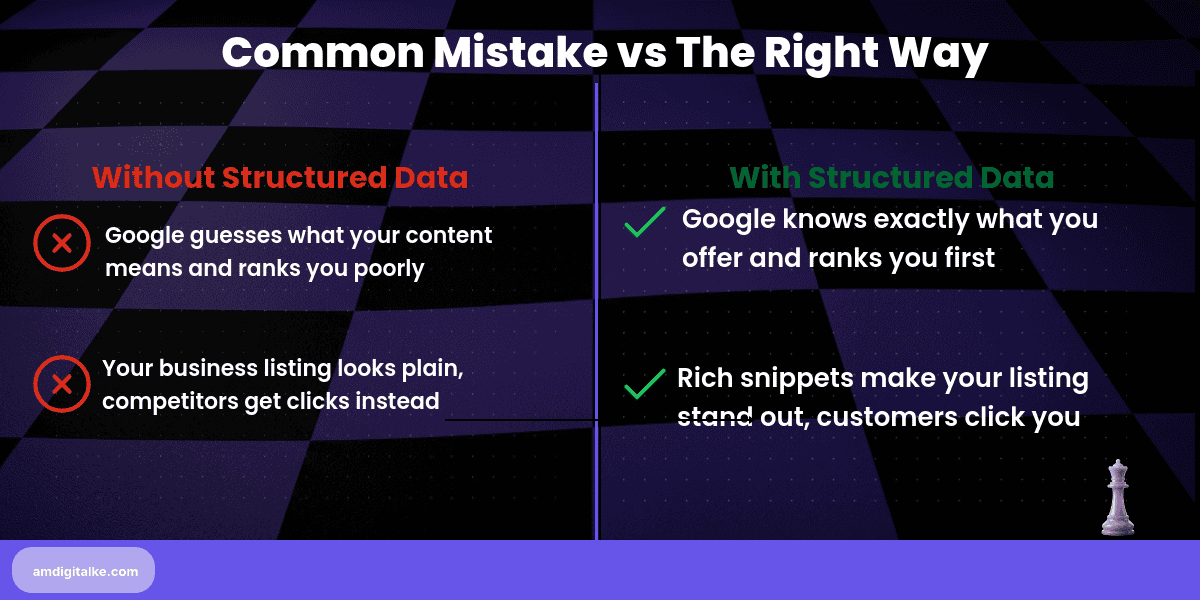 Common Mistake vs The Right Way

Without Structured Data

Google guesses what your content means and ranks you poorly

Your business listing looks plain, competitors get clicks instead

With Structured Data

Google knows exactly what you offer and ranks you first

Rich snippets make your listing stand out, customers click you

amdigitalke.com